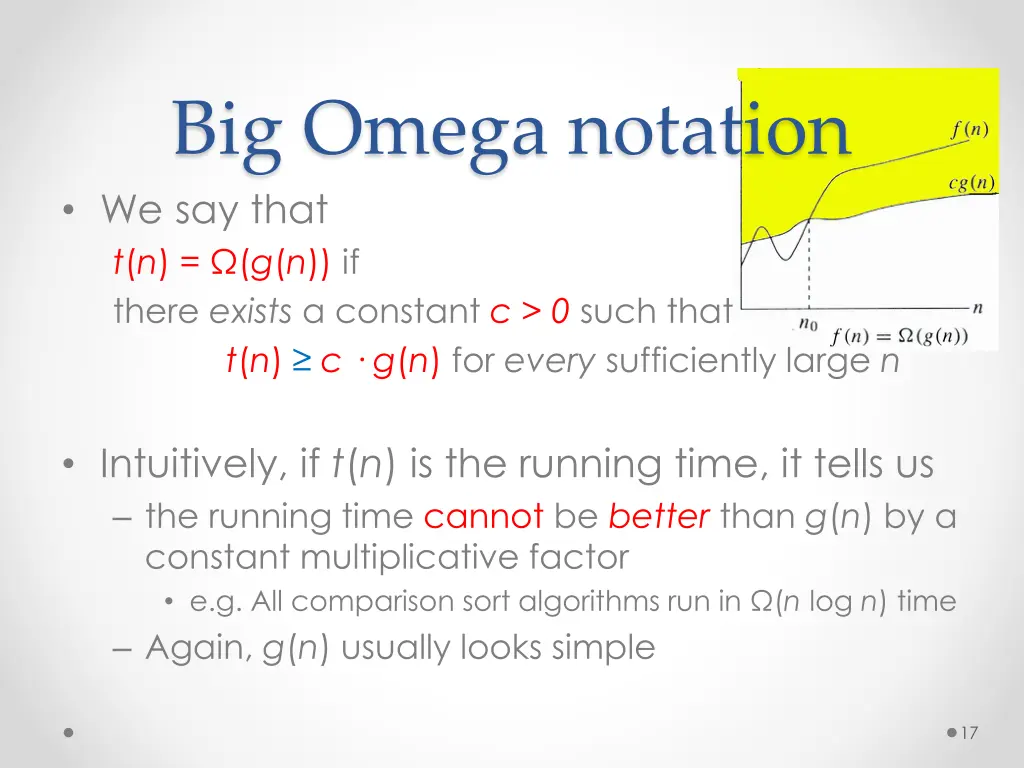 Big Omega notation

$f(n)$

$cg(n)$

$n$

$n_0$

$f(n) = \Omega(g(n))$

• We say that

$t(n) = \Omega(g(n))$ if

there exists a constant $c > 0$ such that

$t(n) \geq c \cdot g(n)$ for every sufficiently large $n$

• Intuitively, if $t(n)$ is the running time, it tells us

– the running time cannot be better than $g(n)$ by a constant multiplicative factor

• e.g. All comparison sort algorithms run in $\Omega(n \log n)$ time

– Again, $g(n)$ usually looks simple

17